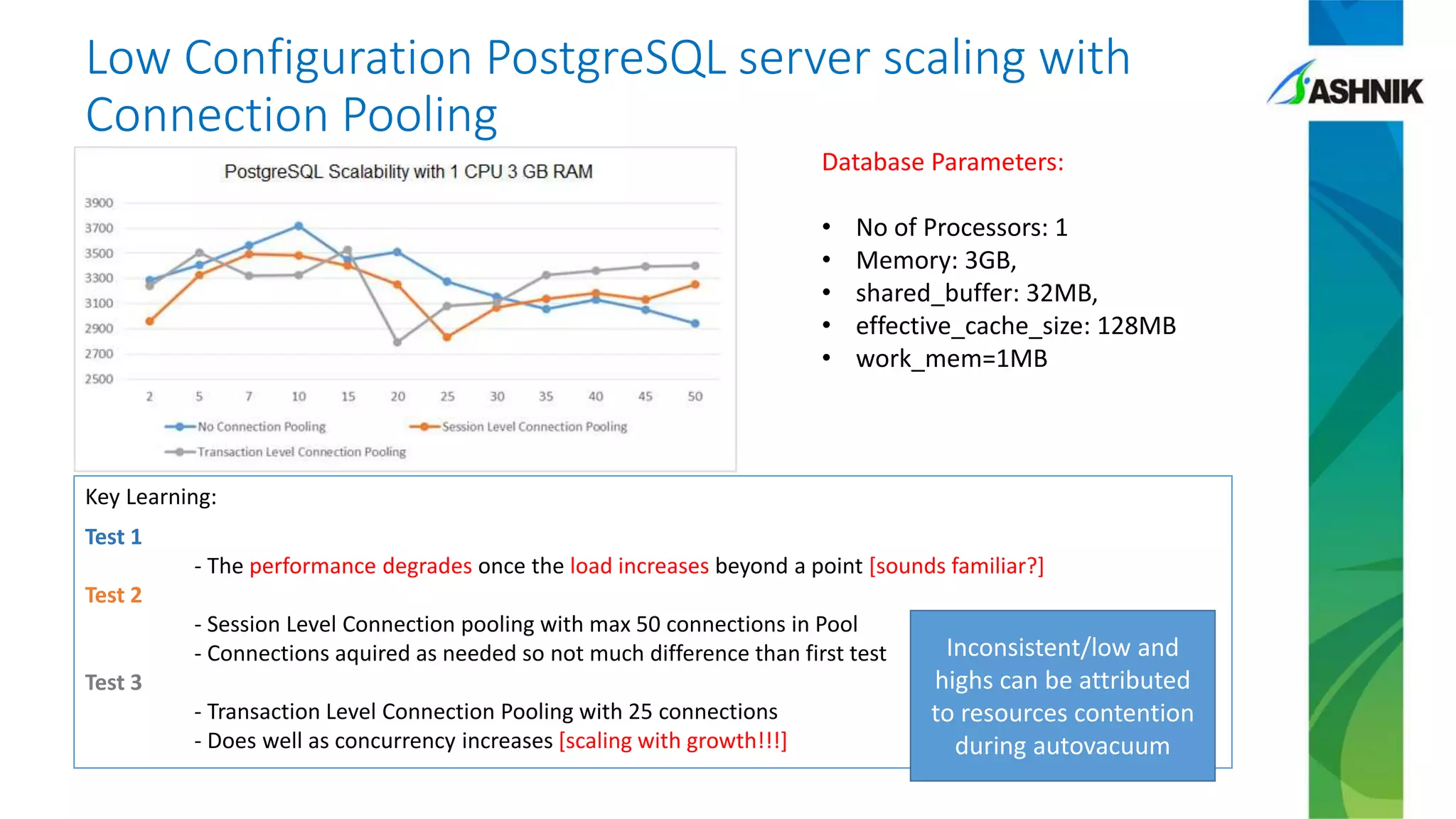 Low Configuration PostgreSQL server scaling with Connection Pooling

ASHNIK

PostgreSQL Scalability with 1 CPU 3 GB RAM

3900
3700
3500
3300
3100
2900
2700
2500

2 5 7 10 15 20 25 30 35 40 45 50

No Connection Pooling
Session Level Connection Pooling
Transaction Level Connection Pooling

Database Parameters:

• No of Processors: 1
• Memory: 3GB,
• shared_buffer: 32MB,
• effective_cache_size: 128MB
• work_mem=1MB

Key Learning:

Test 1
- The performance degrades once the load increases beyond a point [sounds familiar?]

Test 2
- Session Level Connection pooling with max 50 connections in Pool
- Connections aquired as needed so not much difference than first test

Test 3
- Transaction Level Connection Pooling with 25 connections
- Does well as concurrency increases [scaling with growth!!!]

Inconsistent/low and highs can be attributed to resources contention during autovacuum